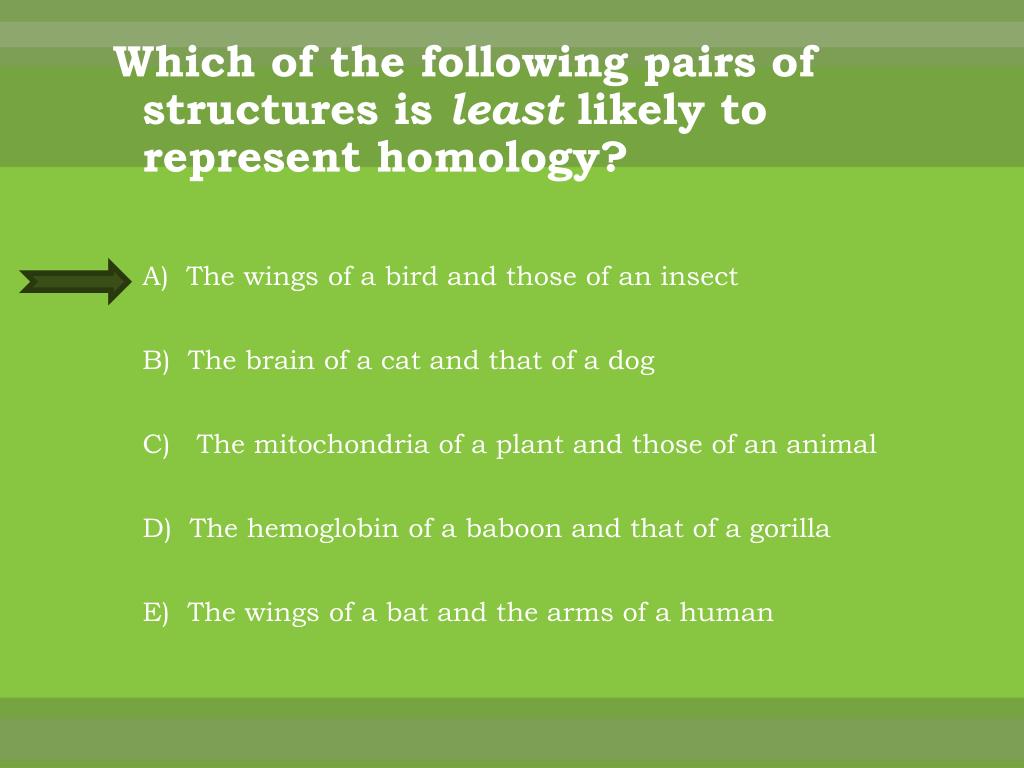 Which of the following pairs of structures is least likely to represent homology?

A) The wings of a bird and those of an insect

B) The brain of a cat and that of a dog

C) The mitochondria of a plant and those of an animal

D) The hemoglobin of a baboon and that of a gorilla

E) The wings of a bat and the arms of a human